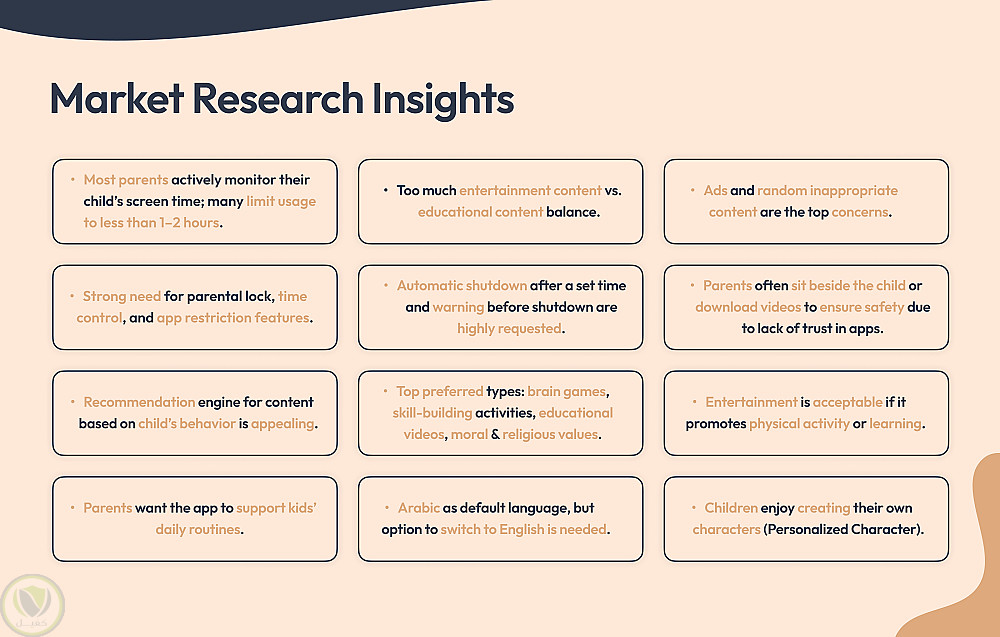 Market Research Insights

• Most parents actively monitor their child's screen time; many limit usage to less than 1–2 hours.

• Too much entertainment content vs. educational content balance.

• Ads and random inappropriate content are the top concerns.

• Strong need for parental lock, time control, and app restriction features.

• Automatic shutdown after a set time and warning before shutdown are highly requested.

• Parents often sit beside the child or download videos to ensure safety due to lack of trust in apps.

• Recommendation engine for content based on child's behavior is appealing.

• Top preferred types: brain games, skill-building activities, educational videos, moral & religious values.

• Entertainment is acceptable if it promotes physical activity or learning.

• Parents want the app to support kids' daily routines.

• Arabic as default language, but option to switch to English is needed.

• Children enjoy creating their own characters (Personalized Character).

كفيل